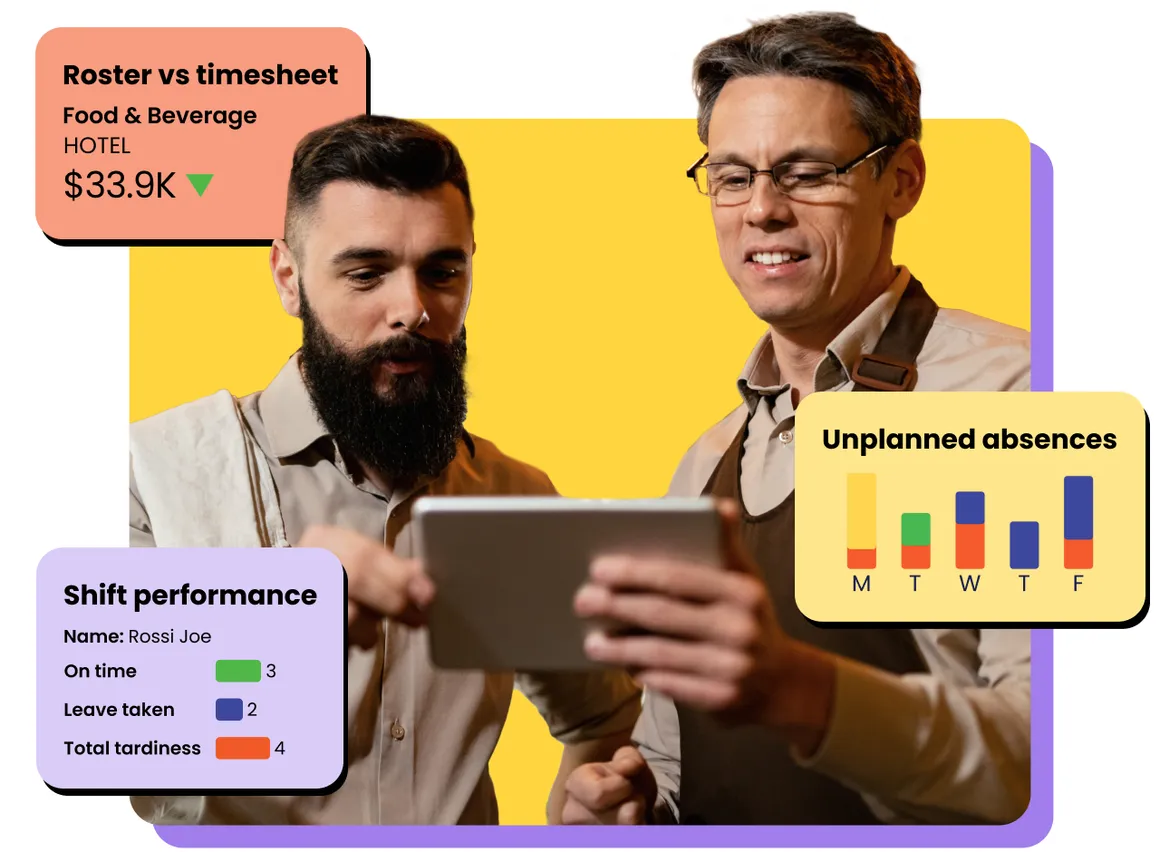 Roster vs timesheet
Food & Beverage
HOTEL
$33.9K

Unplanned absences
M T W T F

Shift performance
Name: Rossi Joe
On time 3
Leave taken 2
Total tardiness 4